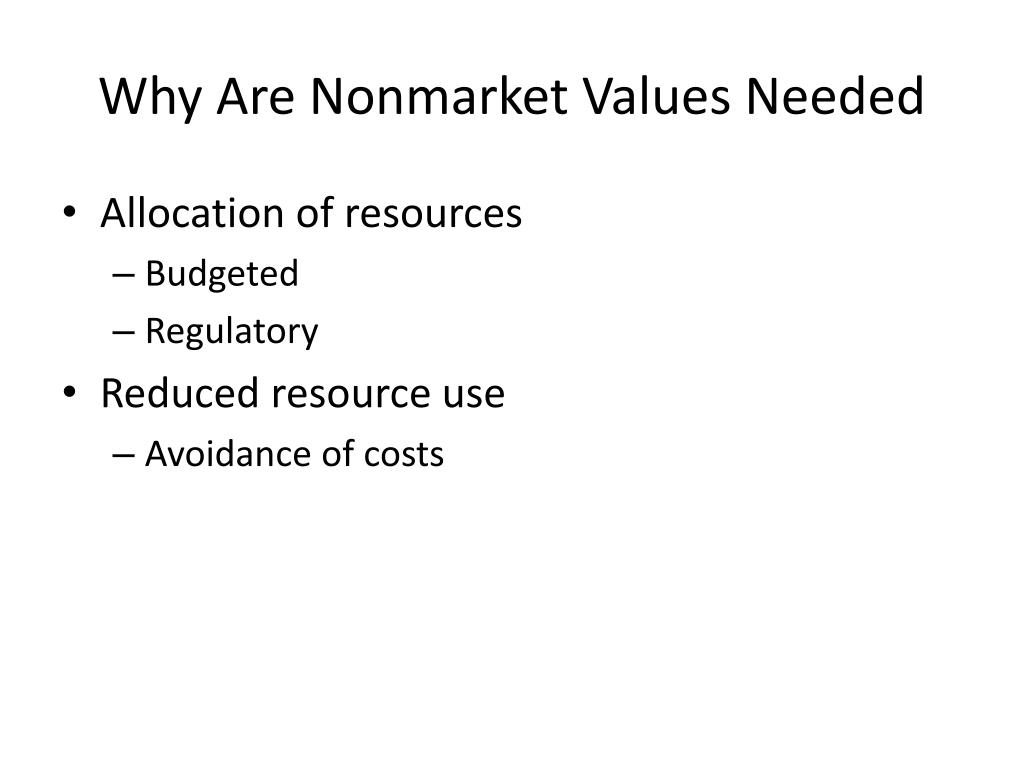 Why Are Nonmarket Values Needed

• Allocation of resources
– Budgeted
– Regulatory
• Reduced resource use
– Avoidance of costs